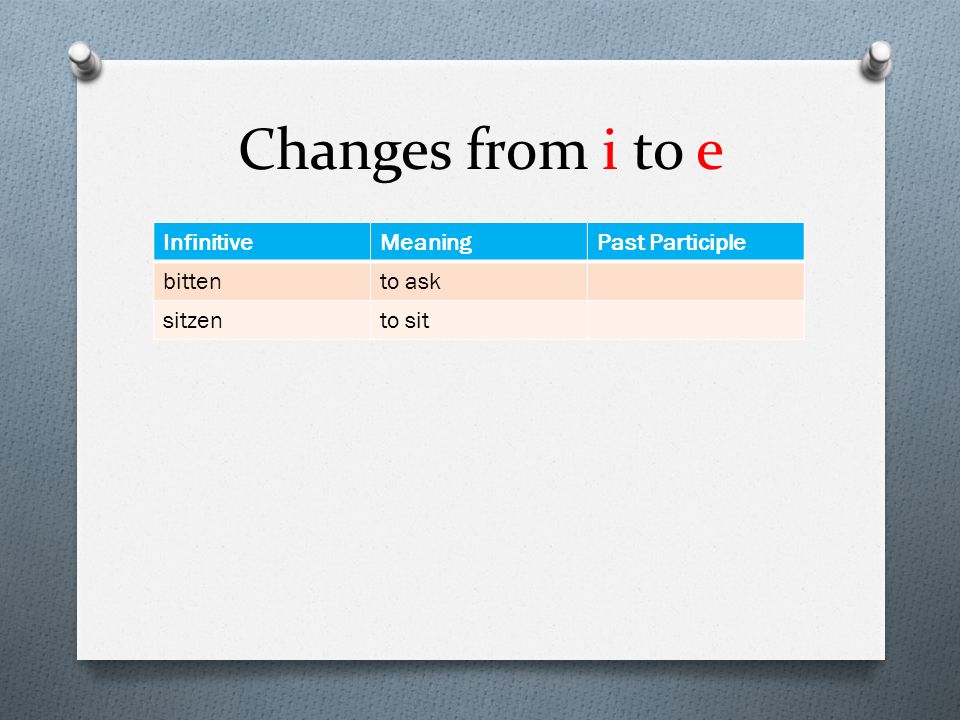 Changes from i to e

| Infinitive | Meaning | Past Participle |
|---|---|---|
| bitten | to ask | |
| sitzen | to sit | |